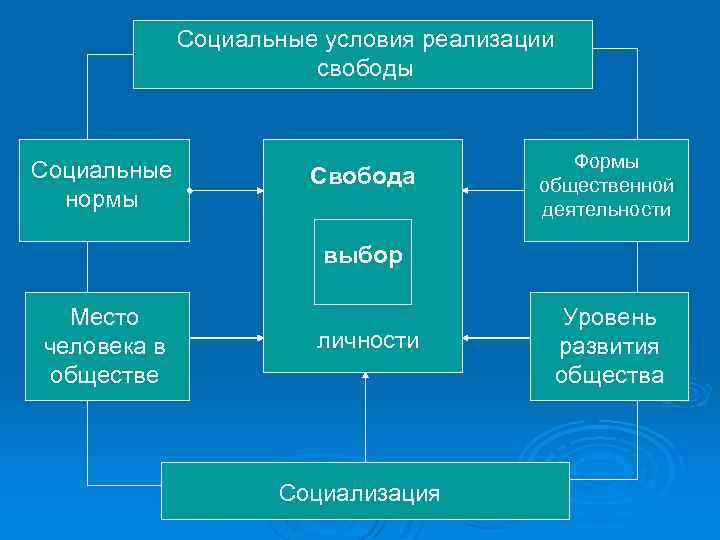 Социальные условия реализации свободы

Социальные нормы

Свобода

выбор

личности

Формы общественной деятельности

Место человека в обществе

Уровень развития общества

Социализация